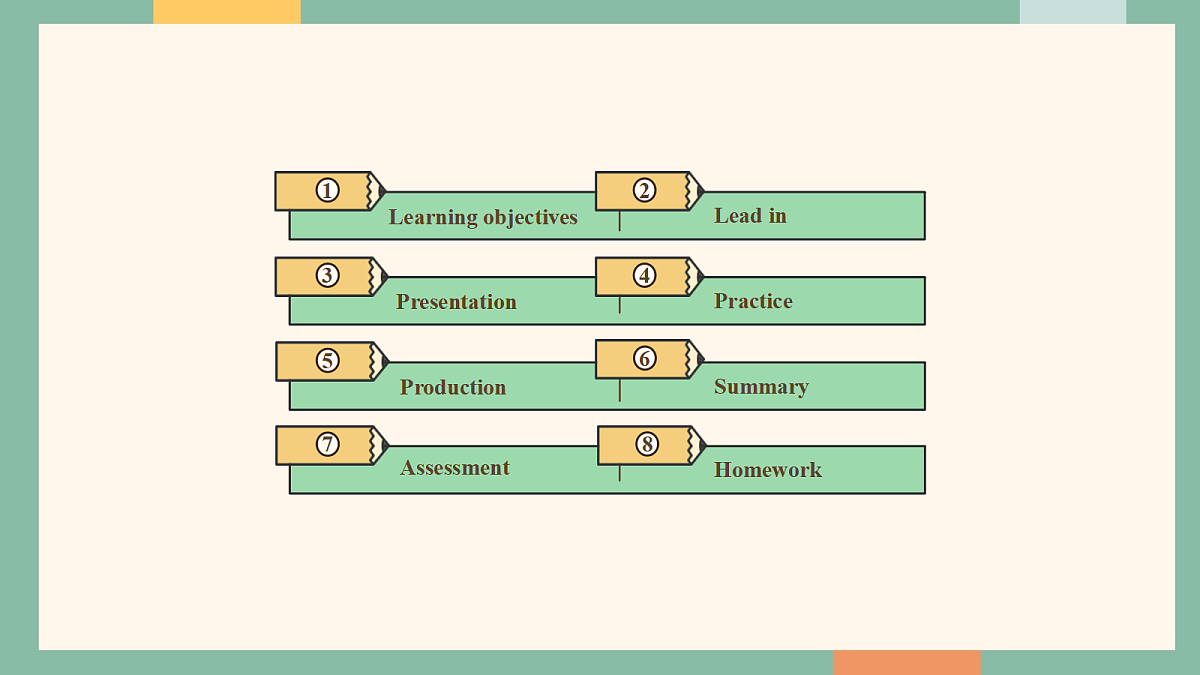 ① Learning objectives
② Lead in
③ Presentation
④ Practice
⑤ Production
⑥ Summary
⑦ Assessment
⑧ Homework